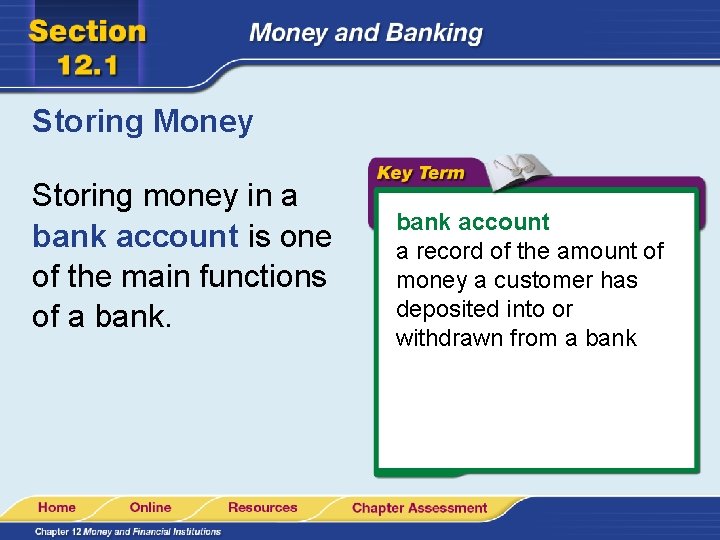 Section 12.1

Money and Banking

Storing Money

Storing money in a bank account is one of the main functions of a bank.

Key Term

bank account
a record of the amount of money a customer has deposited into or withdrawn from a bank

Home Online Resources Chapter Assessment

Chapter 12 Money and Financial Institutions